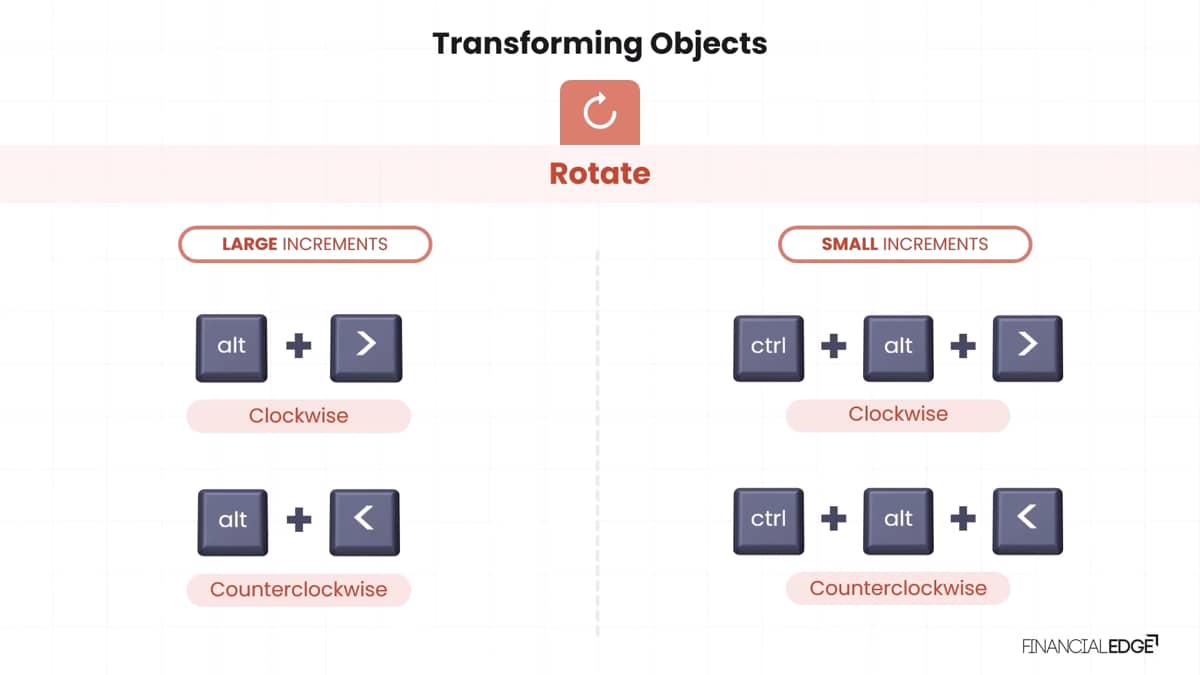 Transforming Objects

Rotate

LARGE INCREMENTS

alt + >

Clockwise

alt + <

Counterclockwise

SMALL INCREMENTS

ctrl + alt + >

Clockwise

ctrl + alt + <

Counterclockwise

FINANCIALEDGE